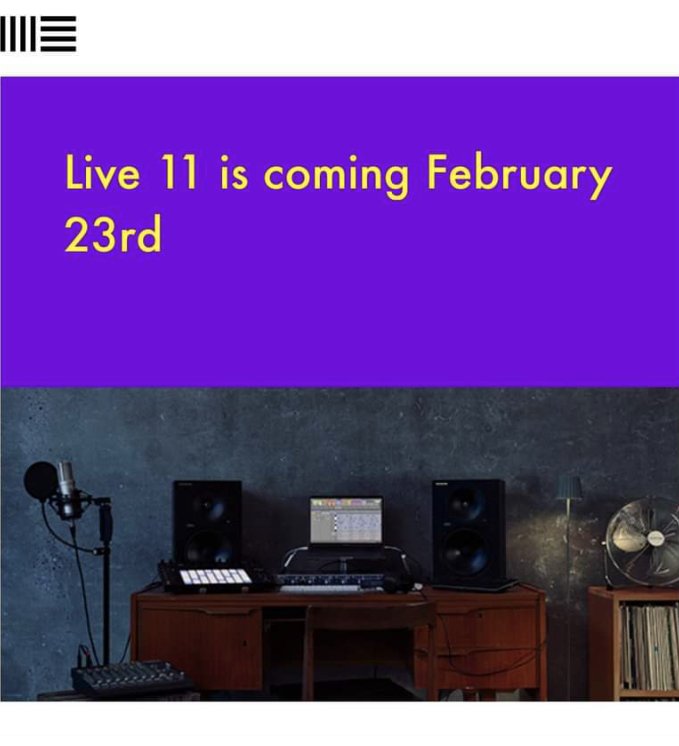 Live 11 is coming February 23rd